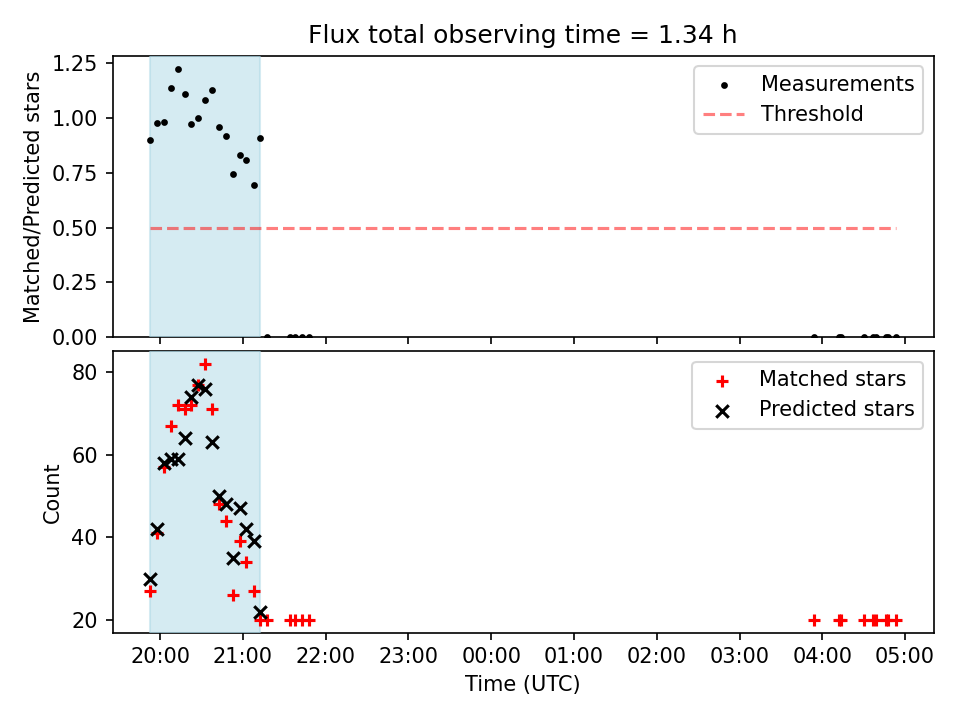 Flux total observing time = 1.34 h

Matched/Predicted stars

1.25
1.00
0.75
0.50
0.25
0.00

Measurements
Threshold

Count

80
60
40
20

Matched stars
Predicted stars

20:00 21:00 22:00 23:00 00:00 01:00 02:00 03:00 04:00 05:00

Time (UTC)